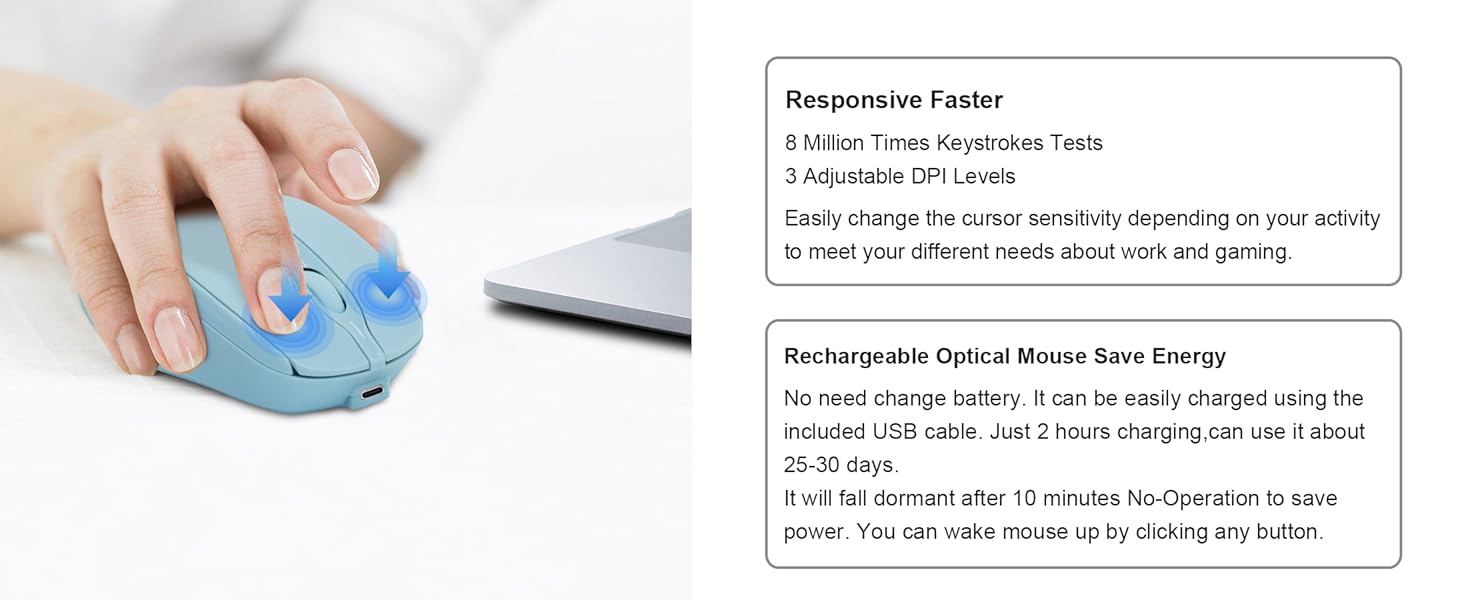 Responsive Faster

8 Million Times Keystrokes Tests
3 Adjustable DPI Levels

Easily change the cursor sensitivity depending on your activity to meet your different needs about work and gaming.

Rechargeable Optical Mouse Save Energy

No need change battery. It can be easily charged using the included USB cable. Just 2 hours charging,can use it about 25-30 days.
It will fall dormant after 10 minutes No-Operation to save power. You can wake mouse up by clicking any button.